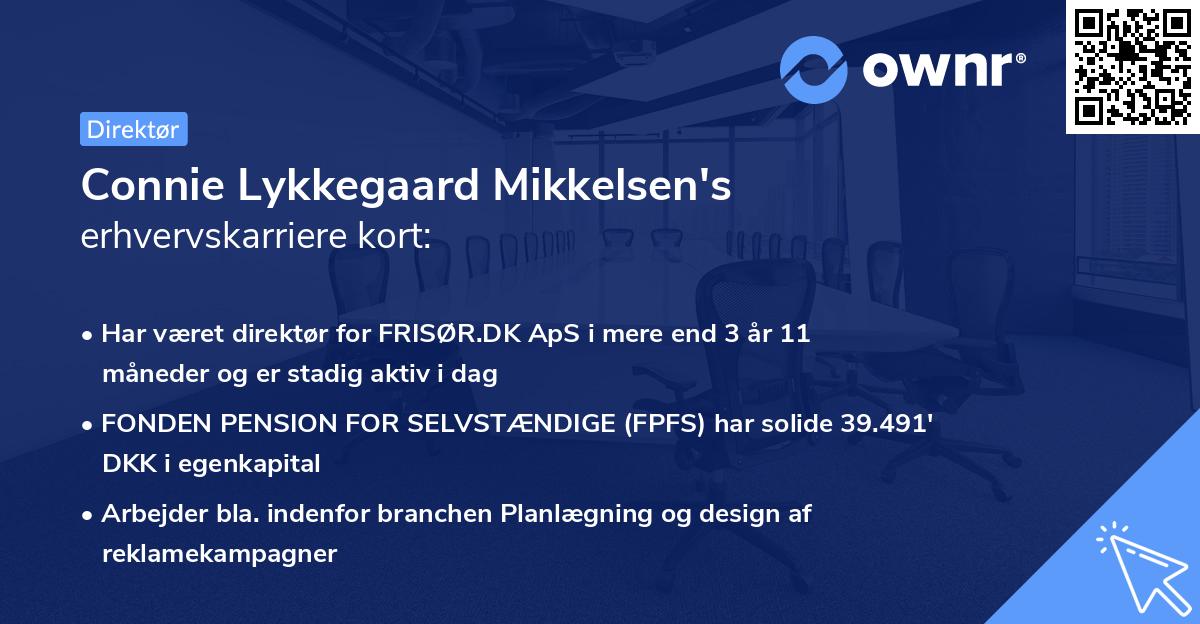 ownr®

Direktør

Connie Lykkegaard Mikkelsen's
erhvervskarriere kort:

• Har været direktør for FRISØR.DK ApS i mere end 3 år 11 måneder og er stadig aktiv i dag

• FONDEN PENSION FOR SELVSTÆNDIGE (FPFS) har solide 39.491' DKK i egenkapital

• Arbejder bla. indenfor branchen Planlægning og design af reklamekampagner